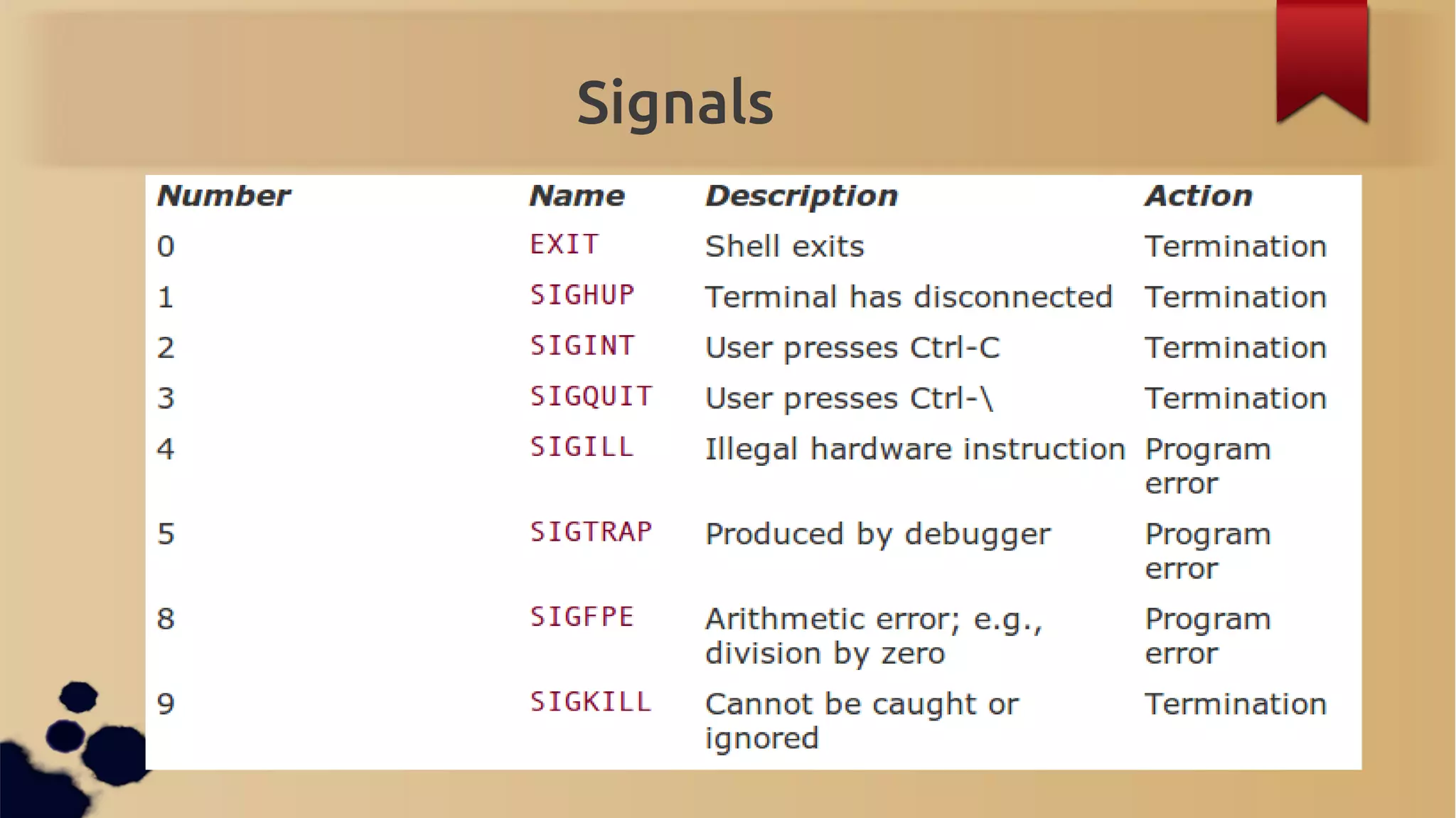 Signals

| Number | Name | Description | Action |
|---|---|---|---|
| 0 | EXIT | Shell exits | Termination |
| 1 | SIGHUP | Terminal has disconnected | Termination |
| 2 | SIGINT | User presses Ctrl-C | Termination |
| 3 | SIGQUIT | User presses Ctrl-\ | Termination |
| 4 | SIGILL | Illegal hardware instruction | Program error |
| 5 | SIGTRAP | Produced by debugger | Program error |
| 8 | SIGFPE | Arithmetic error; e.g., division by zero | Program error |
| 9 | SIGKILL | Cannot be caught or ignored | Termination |